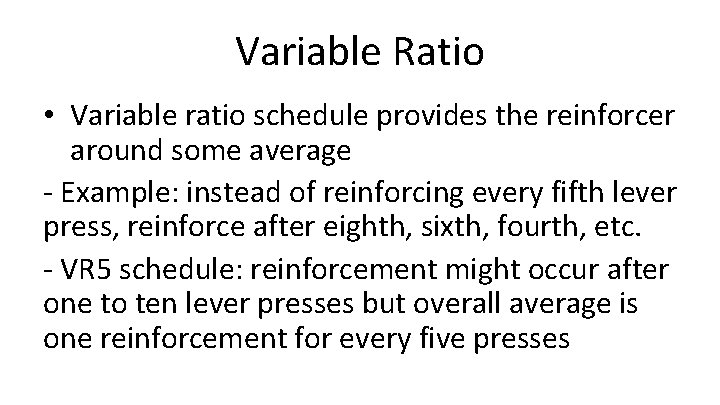 Variable Ratio

• Variable ratio schedule provides the reinforcer around some average

- Example: instead of reinforcing every fifth lever press, reinforce after eighth, sixth, fourth, etc.

- VR5 schedule: reinforcement might occur after one to ten lever presses but overall average is one reinforcement for every five presses